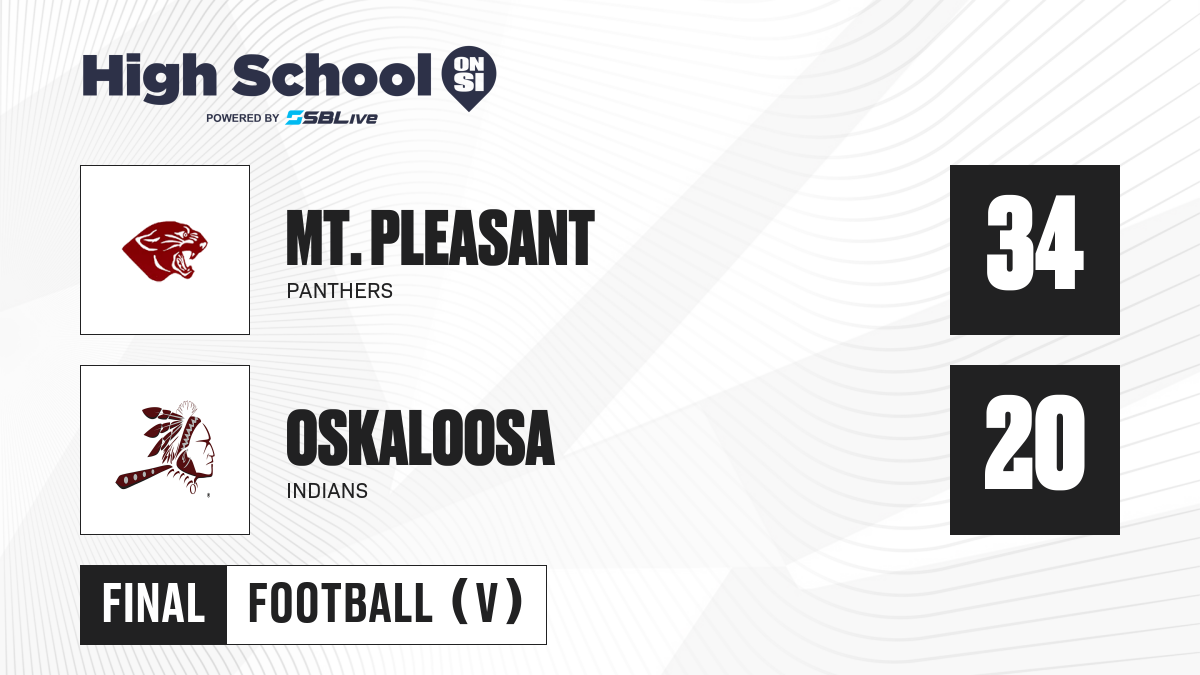 High School ON SI
POWERED BY SBLive

MT. PLEASANT
PANTHERS

34

OSKALOOSA
INDIANS

20

FINAL FOOTBALL (V)